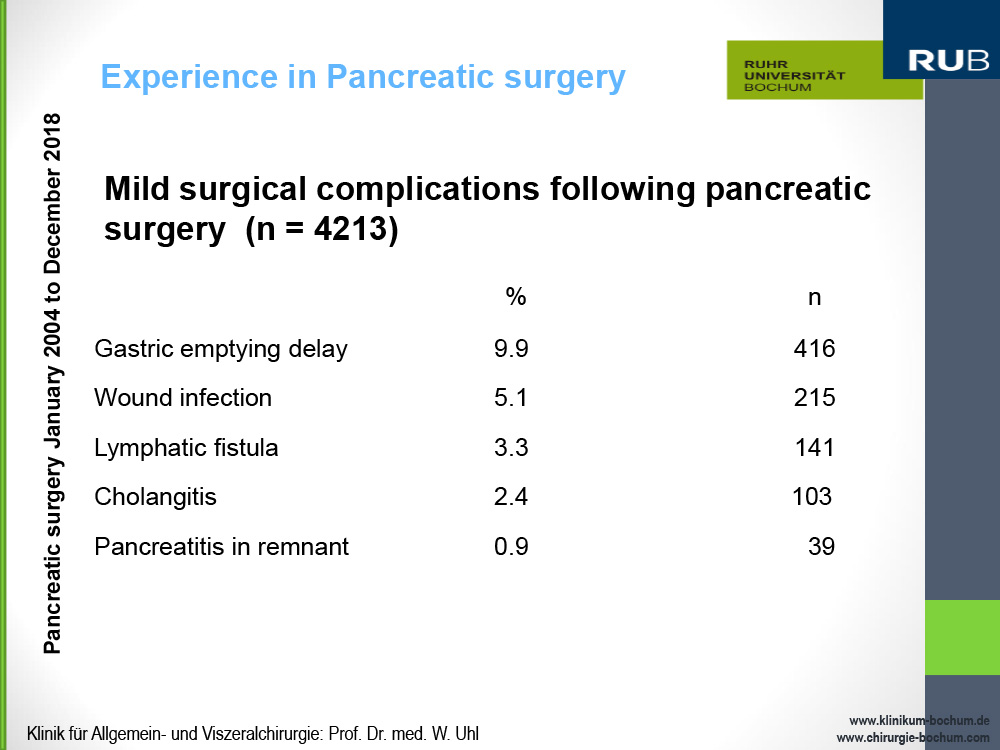 Experience in Pancreatic surgery

RUHR UNIVERSITÄT BOCHUM

RUB

Pancreatic surgery January 2004 to December 2018

Mild surgical complications following pancreatic surgery (n = 4213)

| | % | n |
|---|---|---|
| Gastric emptying delay | 9.9 | 416 |
| Wound infection | 5.1 | 215 |
| Lymphatic fistula | 3.3 | 141 |
| Cholangitis | 2.4 | 103 |
| Pancreatitis in remnant | 0.9 | 39 |

Klinik für Allgemein- und Viszeralchirurgie: Prof. Dr. med. W. Uhl

www.klinikum-bochum.de
www.chirurgie-bochum.com